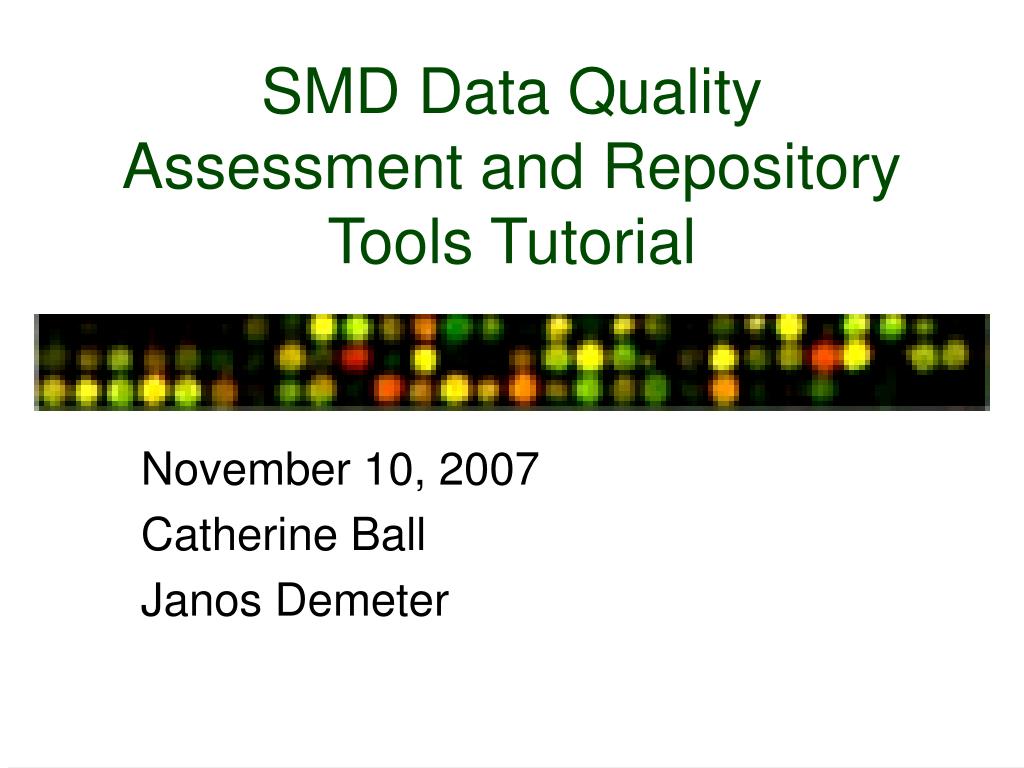 SMD Data Quality Assessment and Repository Tools Tutorial

November 10, 2007

Catherine Ball

Janos Demeter